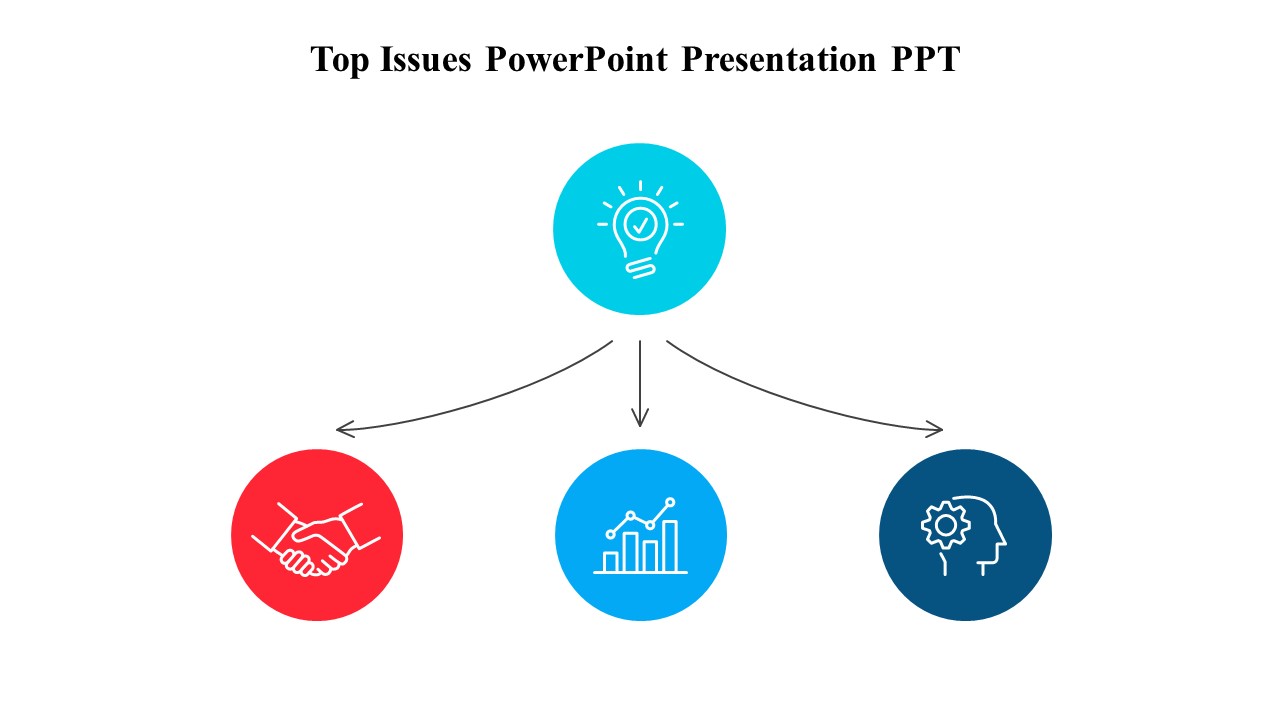 Top Issues PowerPoint Presentation PPT